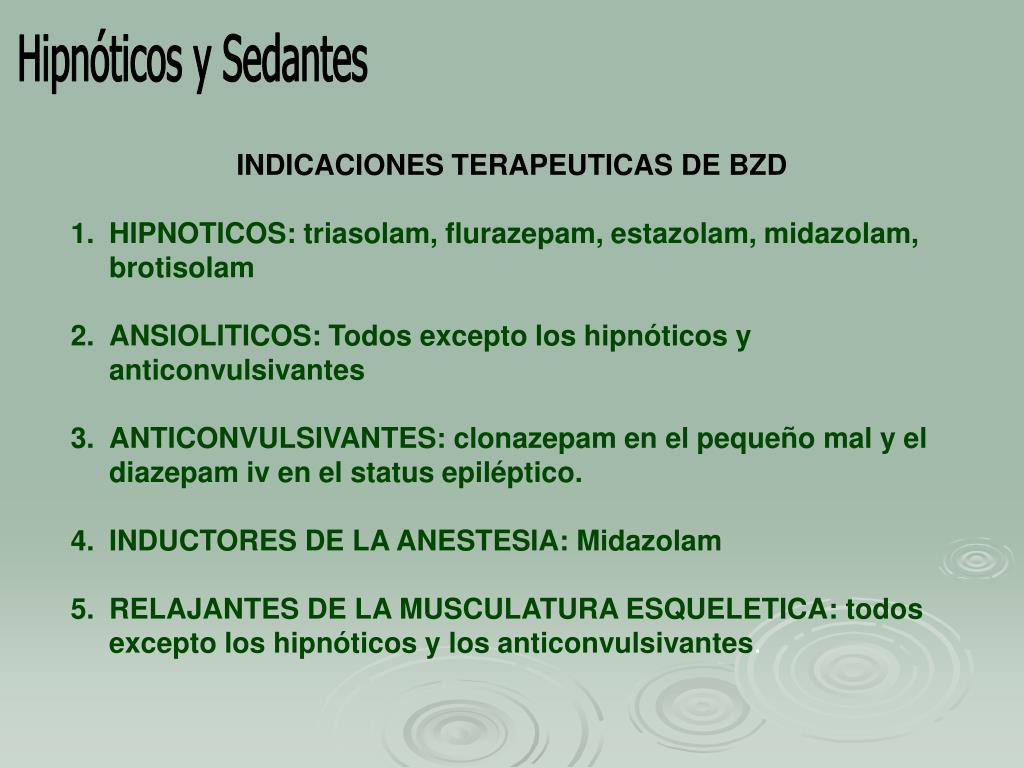 Hipnóticos y Sedantes

INDICACIONES TERAPEUTICAS DE BZD

1. HIPNOTICOS: triasolam, flurazepam, estazolam, midazolam, brotisolam

2. ANSIOLITICOS: Todos excepto los hipnóticos y anticonvulsivantes

3. ANTICONVULSIVANTES: clonazepam en el pequeño mal y el diazepam iv en el status epiléptico.

4. INDUCTORES DE LA ANESTESIA: Midazolam

5. RELAJANTES DE LA MUSCULATURA ESQUELETICA: todos excepto los hipnóticos y los anticonvulsivantes.